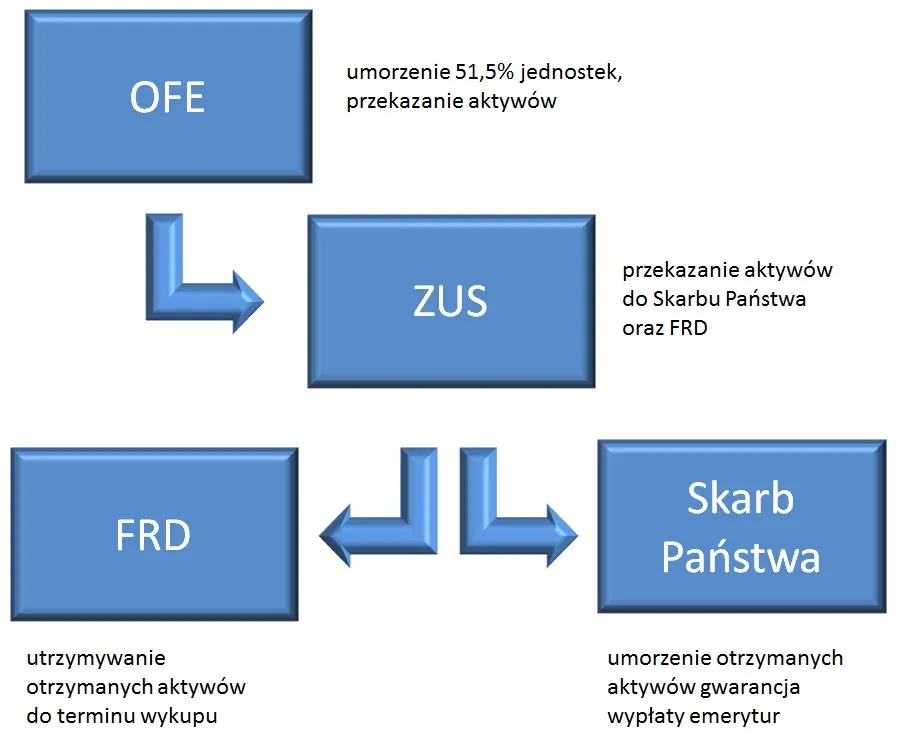 OFE

umorzenie 51,5% jednostek, przekazanie aktywów

ZUS

przekazanie aktywów do Skarbu Państwa oraz FRD

FRD

Skarb Państwa

utrzymywanie otrzymanych aktywów do terminu wykupu

umorzenie otrzymanych aktywów gwarancja wypłaty emerytur